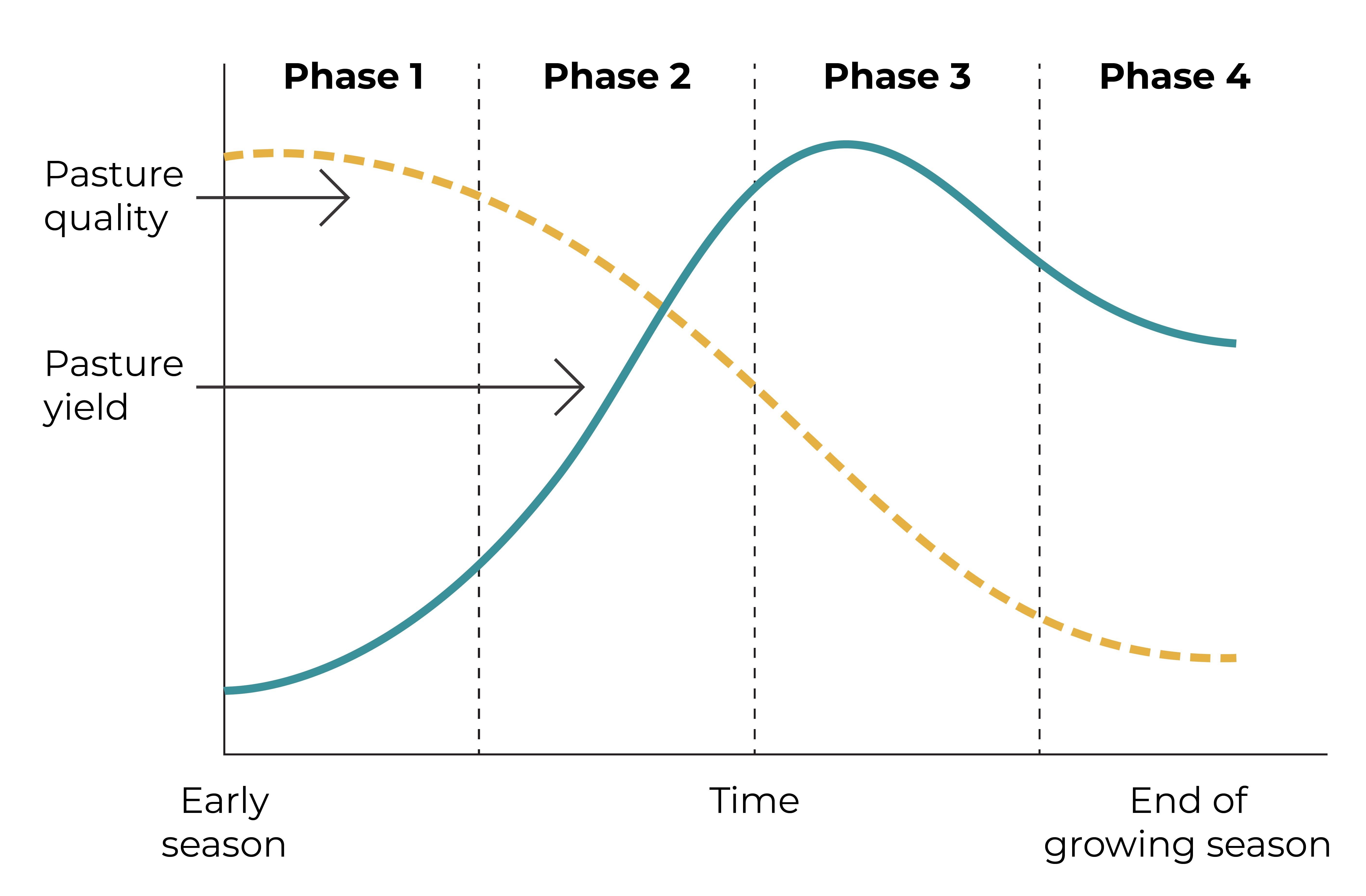 Phase 1
Phase 2
Phase 3
Phase 4

Pasture quality

Pasture yield

Early season

Time

End of growing season